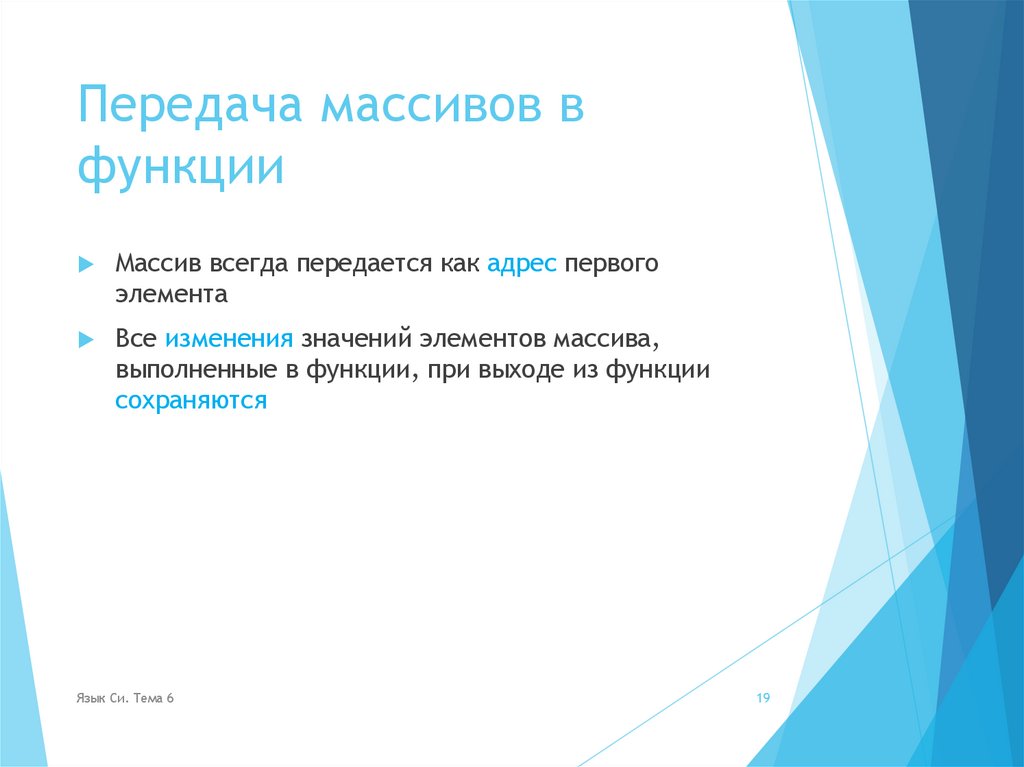 Передача массивов в функции

Массив всегда передается как адрес первого элемента

Все изменения значений элементов массива, выполненные в функции, при выходе из функции сохраняются

Язык Си. Тема 6

19